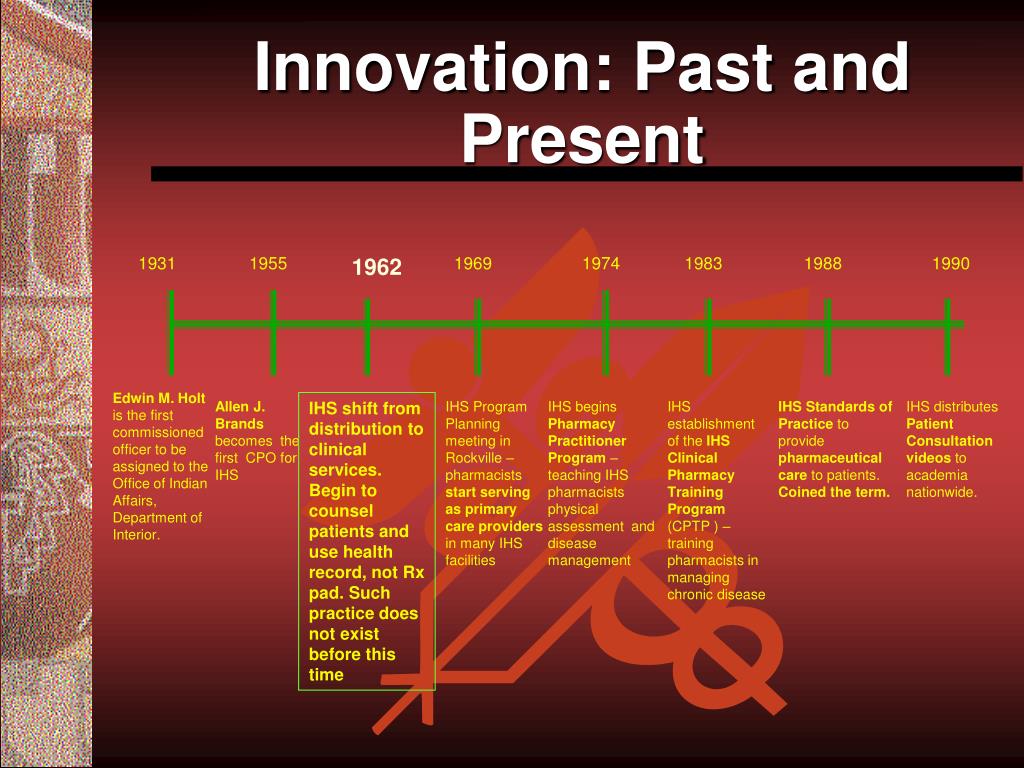 Innovation: Past and Present

1931

1955

1962

1969

1974

1983

1988

1990

Edwin M. Holt is the first commissioned officer to be assigned to the Office of Indian Affairs, Department of Interior.

Allen J. Brands becomes the first CPO for IHS

IHS shift from distribution to clinical services. Begin to counsel patients and use health record, not Rx pad. Such practice does not exist before this time

IHS Program Planning meeting in Rockville – pharmacists start serving as primary care providers in many IHS facilities

IHS begins Pharmacy Practitioner Program – teaching IHS pharmacists physical assessment and disease management

IHS establishment of the IHS Clinical Pharmacy Training Program (CPTP ) – training pharmacists in managing chronic disease

IHS Standards of Practice to provide pharmaceutical care to patients. Coined the term.

IHS distributes Patient Consultation videos to academia nationwide.